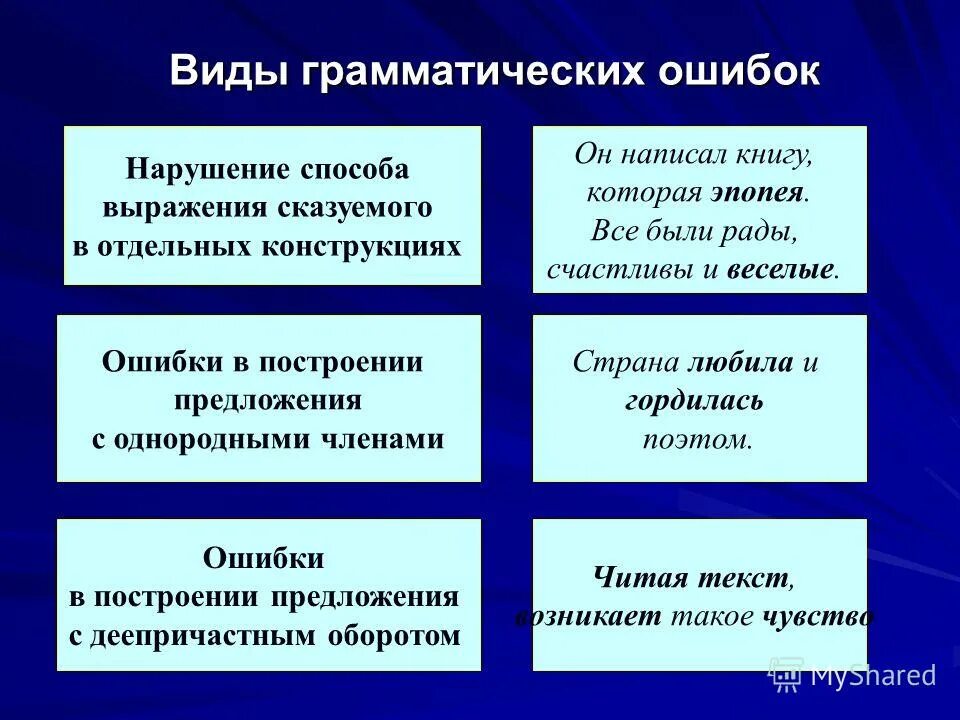 Виды грамматических ошибок

Нарушение способа выражения сказуемого в отдельных конструкциях

Он написал книгу, которая эпопея. Все были рады, счастливы и веселые.

Ошибки в построении предложения с однородными членами

Страна любила и гордилась поэтом.

Ошибки в построении предложения с деепричастным оборотом

Читая текст, возникает такое чувство

MyShared